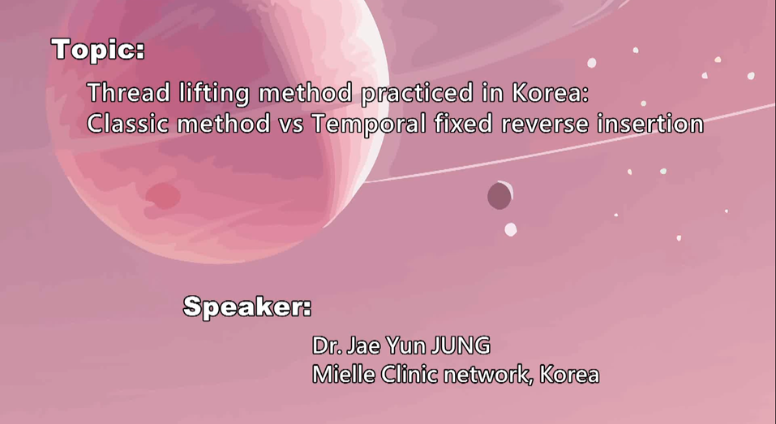 Topic:

Thread lifting method practiced in Korea:
Classic method vs Temporal fixed reverse insertion

Speaker:

Dr. Jae Yun JUNG
Mielle Clinic network, Korea